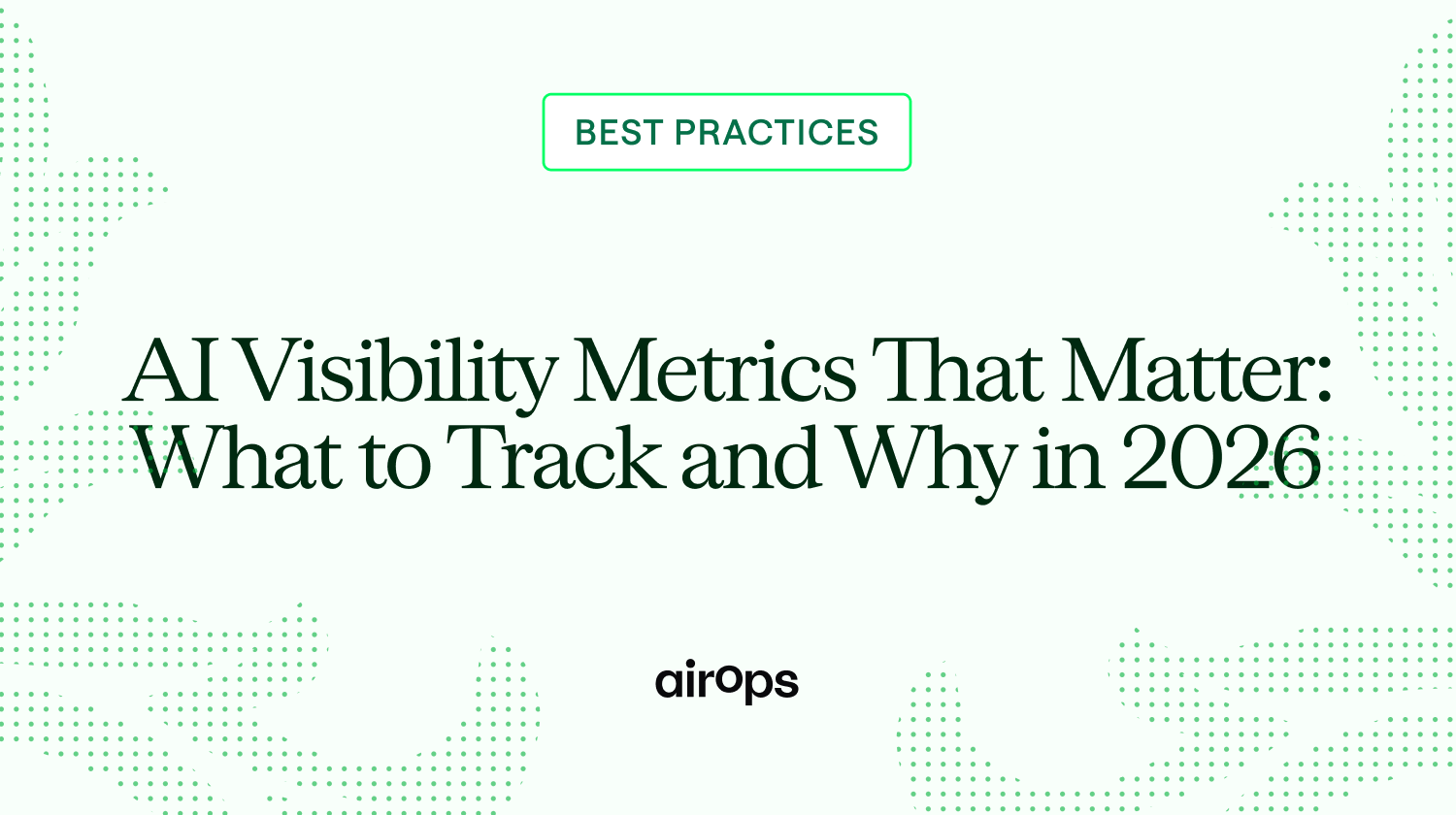 BEST PRACTICES

AI Visibility Metrics That Matter: What to Track and Why in 2026

airops